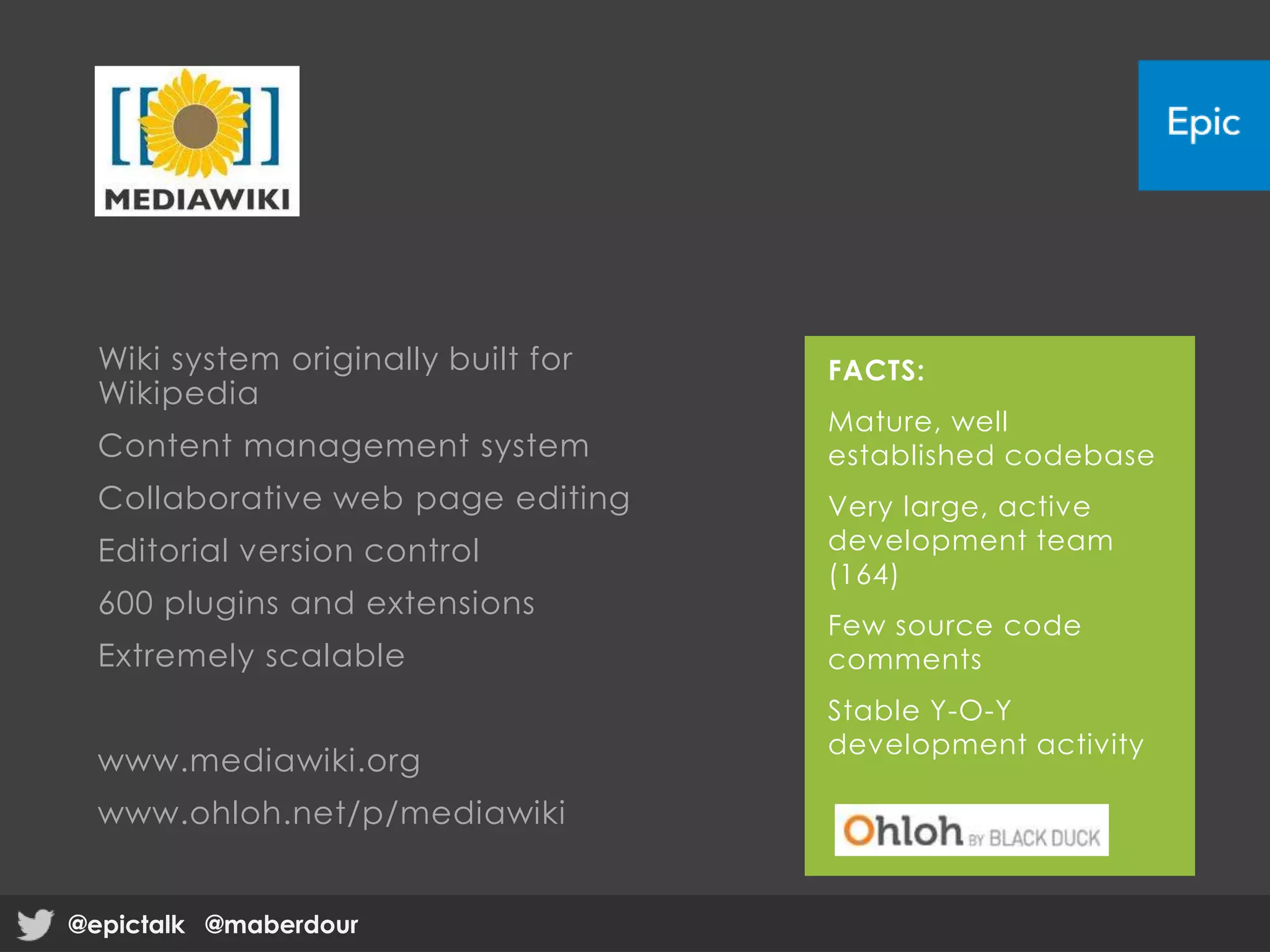 MEDIAWIKI

Epic

Wiki system originally built for Wikipedia

Content management system

Collaborative web page editing

Editorial version control

600 plugins and extensions

Extremely scalable

www.mediawiki.org

www.ohloh.net/p/mediawiki

FACTS:

Mature, well established codebase

Very large, active development team (164)

Few source code comments

Stable Y-O-Y development activity

Ohloh BY BLACK DUCK

@epictalk @maberdour